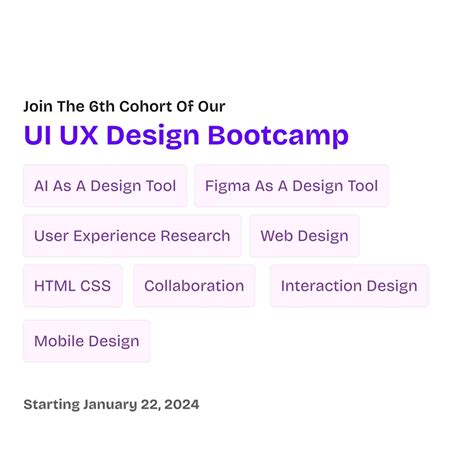 Join The 6th Cohort Of Our

UI UX Design Bootcamp

AI As A Design Tool

Figma As A Design Tool

User Experience Research

Web Design

HTML CSS

Collaboration

Interaction Design

Mobile Design

Starting January 22, 2024